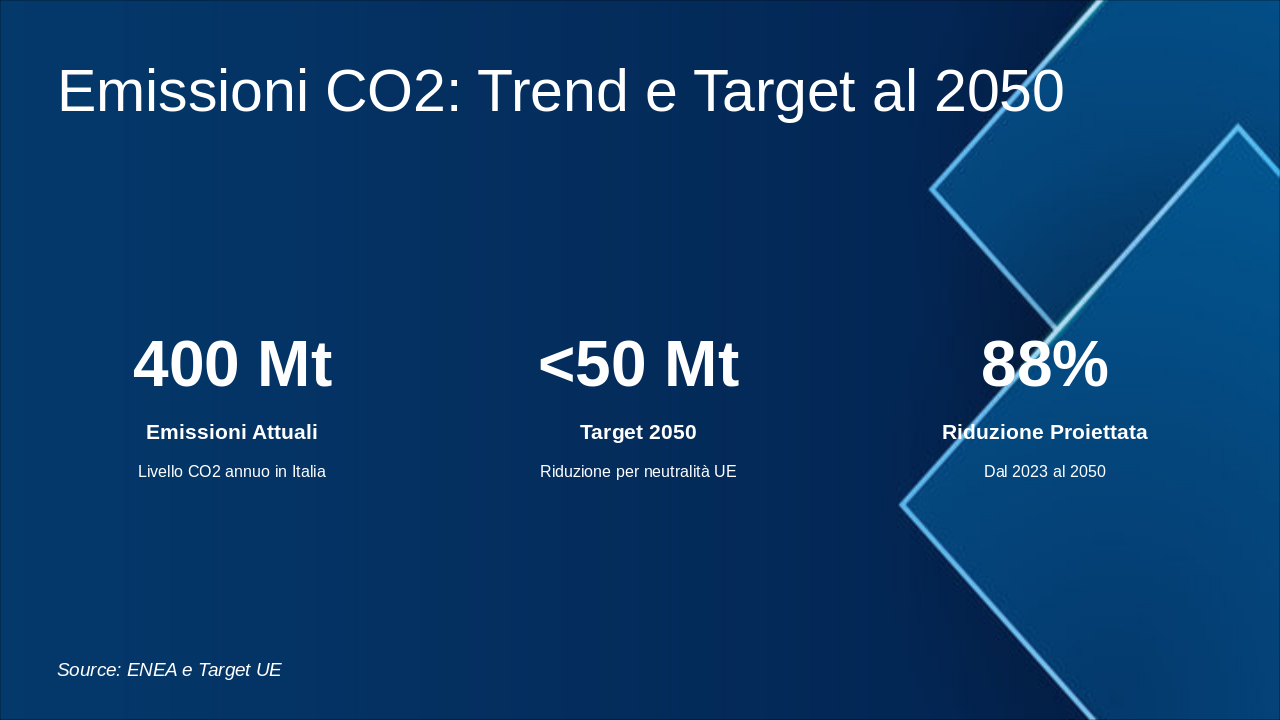 Emissioni CO2: Trend e Target al 2050

400 Mt

Emissioni Attuali

Livello CO2 annuo in Italia

<50 Mt

Target 2050

Riduzione per neutralità UE

88%

Riduzione Proiettata

Dal 2023 al 2050

Source: ENEA e Target UE